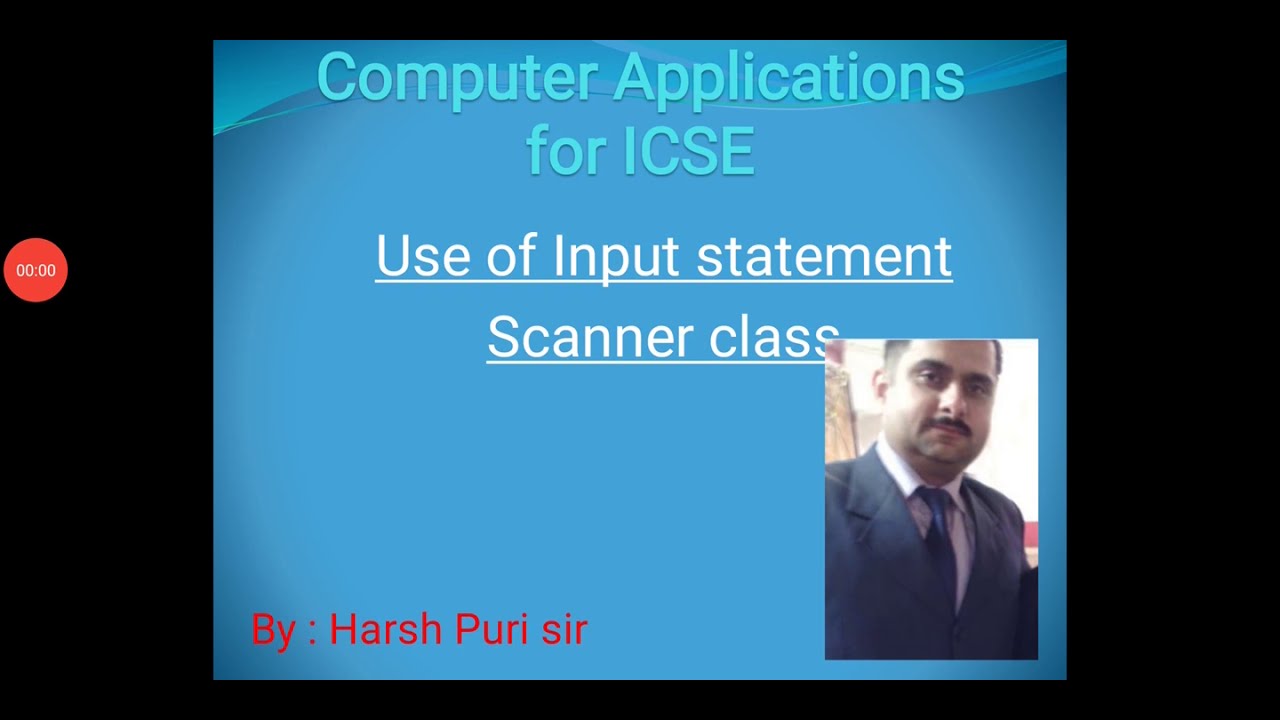 00:00

Computer Applications for ICSE

Use of Input statement

Scanner class

By : Harsh Puri sir